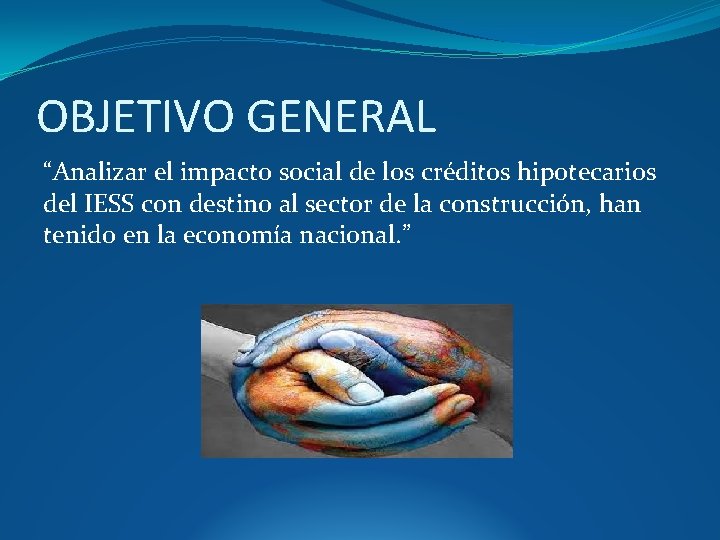 OBJETIVO GENERAL

“Analizar el impacto social de los créditos hipotecarios del IESS con destino al sector de la construcción, han tenido en la economía nacional.”